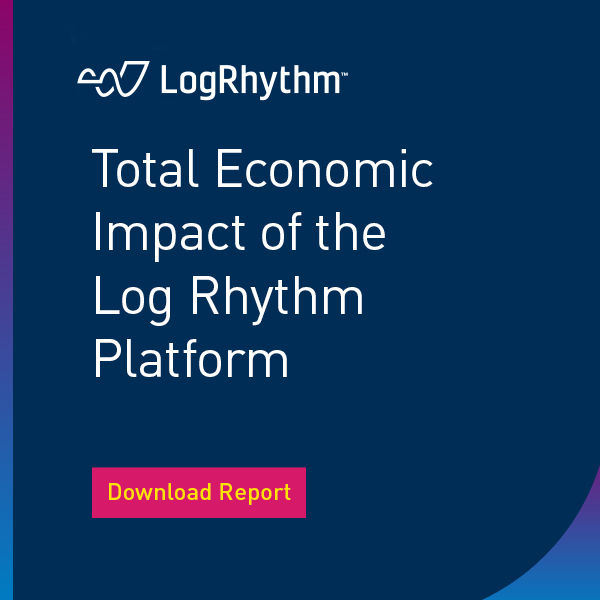 LogRhythm™

Total Economic Impact of the Log Rhythm Platform

Download Report